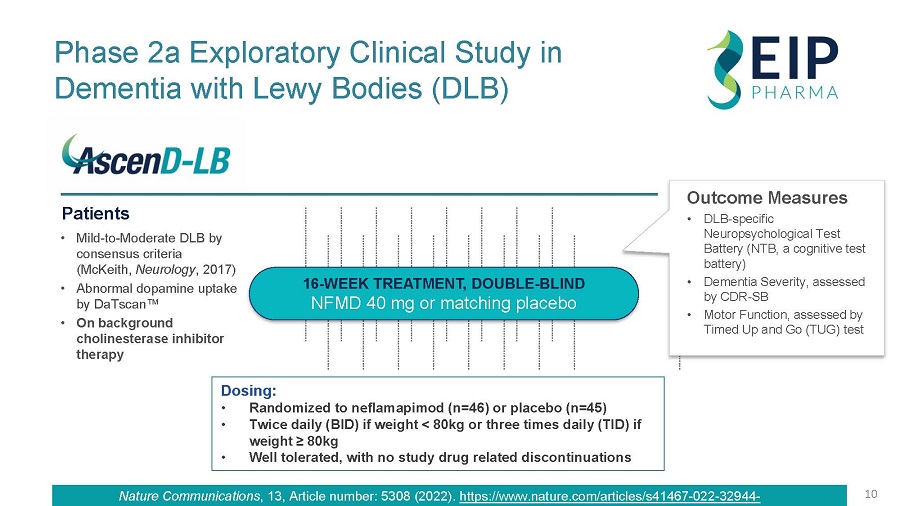 Phase 2a Exploratory Clinical Study in Dementia with Lewy Bodies (DLB)

EIP PHARMA

AscenD-LB

Patients

• Mild-to-Moderate DLB by consensus criteria (McKeith, Neurology, 2017)
• Abnormal dopamine uptake by DaTscan™
• On background cholinesterase inhibitor therapy

16-WEEK TREATMENT, DOUBLE-BLIND
NFMD 40 mg or matching placebo

Outcome Measures

• DLB-specific Neuropsychological Test Battery (NTB, a cognitive test battery)
• Dementia Severity, assessed by CDR-SB
• Motor Function, assessed by Timed Up and Go (TUG) test

Dosing:
• Randomized to neflamapimod (n=46) or placebo (n=45)
• Twice daily (BID) if weight < 80kg or three times daily (TID) if weight ≥ 80kg
• Well tolerated, with no study drug related discontinuations

Nature Communications, 13, Article number: 5308 (2022). https://www.nature.com/articles/s41467-022-32944-

10